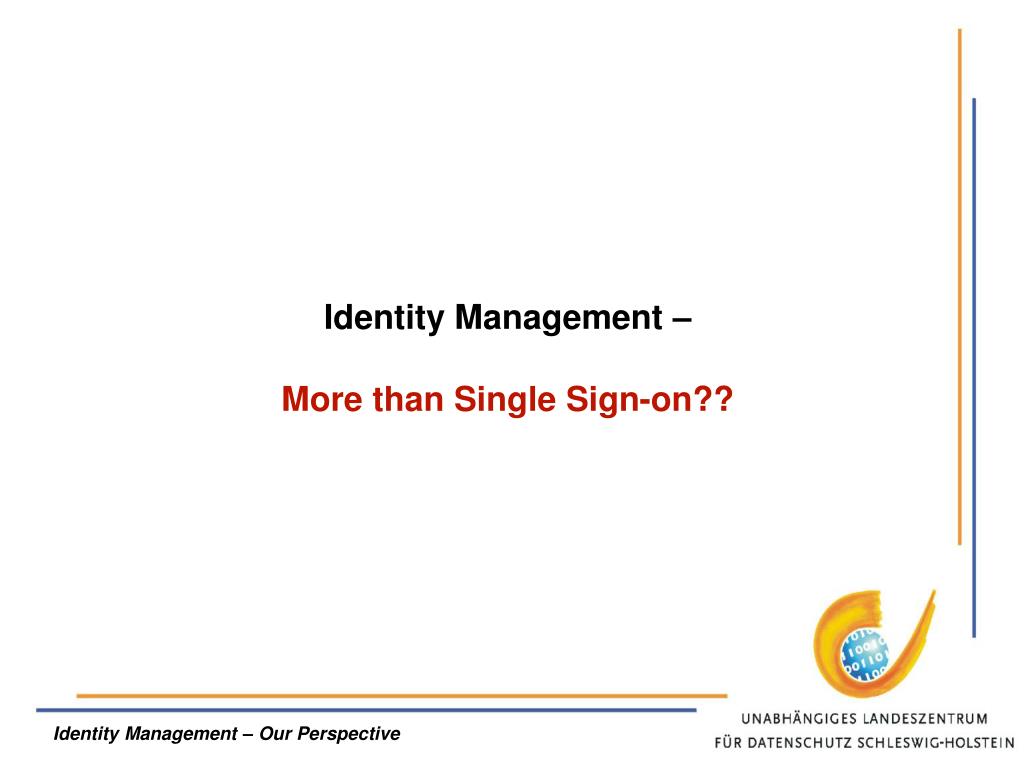 Identity Management –

More than Single Sign-on??

Identity Management – Our Perspective

UNABHÄNGIGES LANDESZENTRUM
FÜR DATENSCHUTZ SCHLESWIG-HOLSTEIN